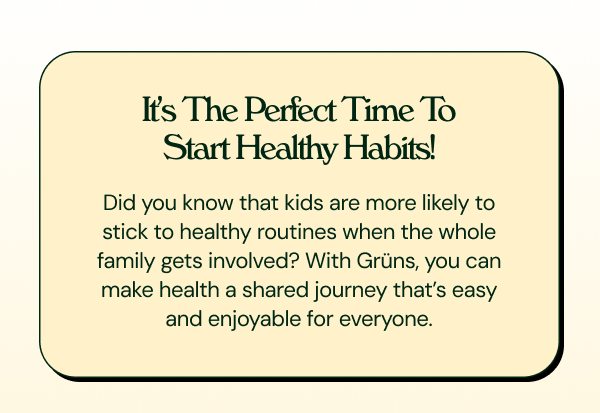 It's The Perfect Time To Start Healthy Habits!

Did you know that kids are more likely to stick to healthy routines when the whole family gets involved? With Grüns, you can make health a shared journey that's easy and enjoyable for everyone.